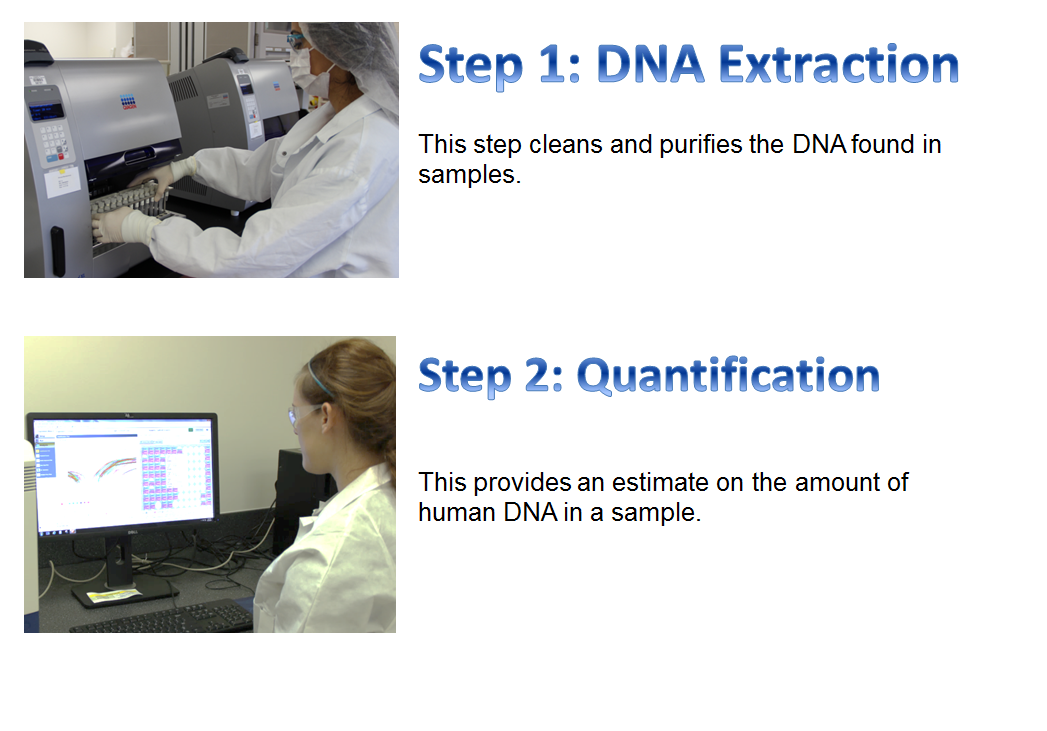 Step 1: DNA Extraction

This step cleans and purifies the DNA found in samples.

Step 2: Quantification

This provides an estimate on the amount of human DNA in a sample.